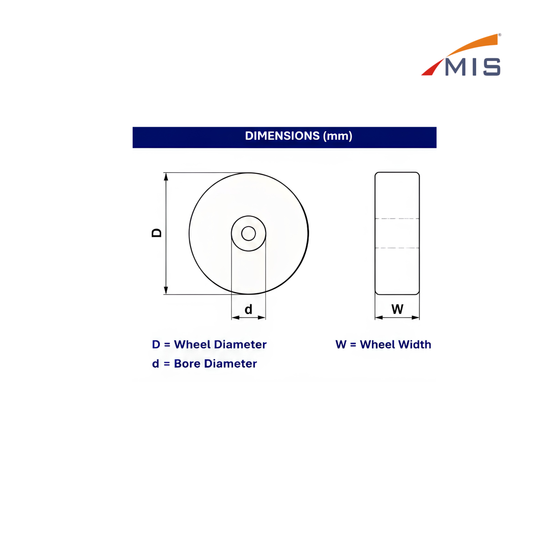 MIS

DIMENSIONS (mm)

D

d

W

D = Wheel Diameter

d = Bore Diameter

W = Wheel Width